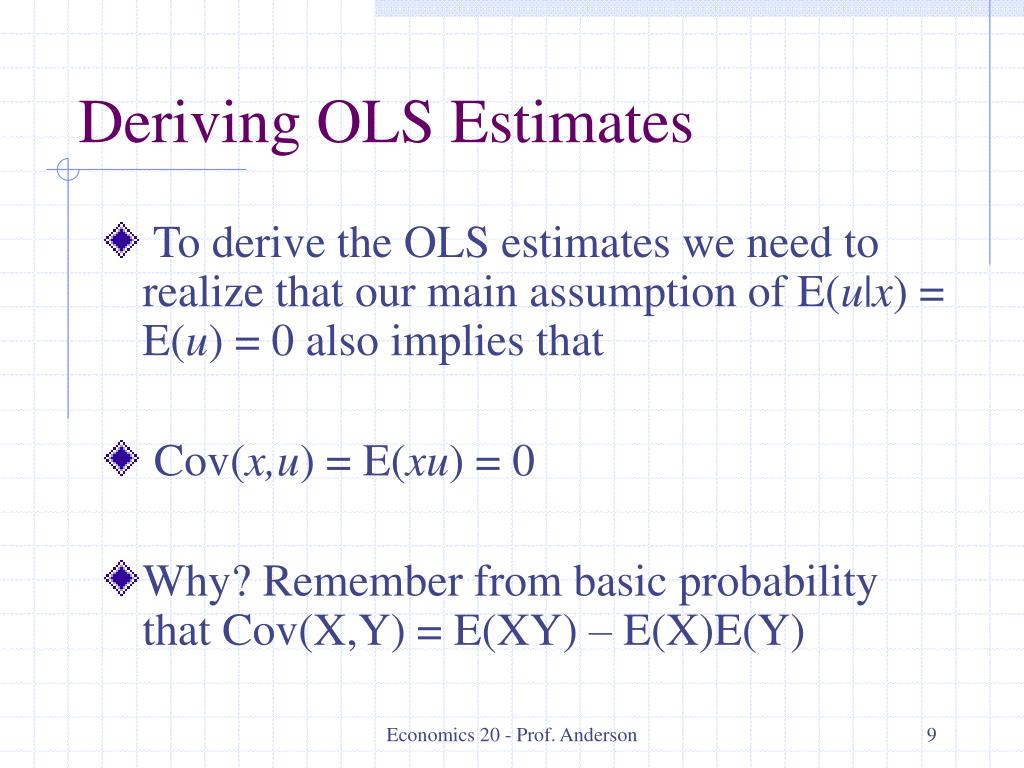 Deriving OLS Estimates

To derive the OLS estimates we need to realize that our main assumption of $E(u|x) = E(u) = 0$ also implies that

$Cov(x,u) = E(xu) = 0$

Why? Remember from basic probability that $Cov(X,Y) = E(XY) – E(X)E(Y)$

Economics 20 - Prof. Anderson

9